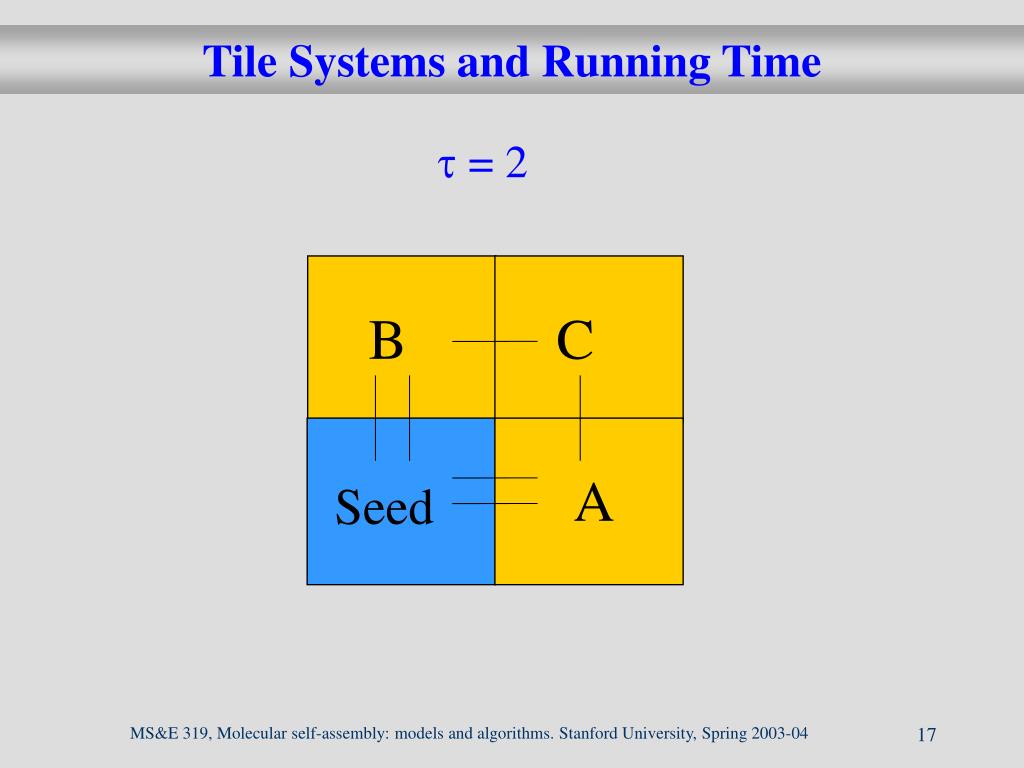 Tile Systems and Running Time

$\tau = 2$

B

C

Seed

A

MS&E 319, Molecular self-assembly: models and algorithms. Stanford University, Spring 2003-04

17